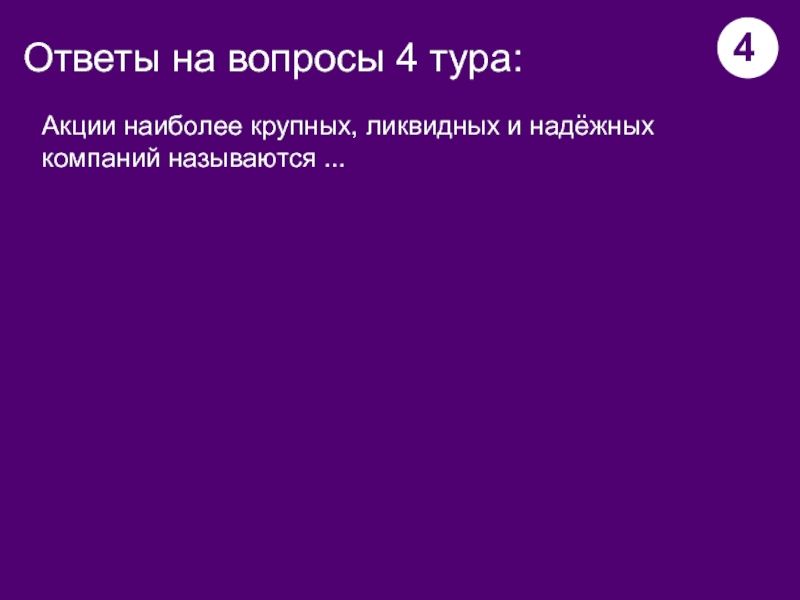 Ответы на вопросы 4 тура:

4

Акции наиболее крупных, ликвидных и надёжных компаний называются ...